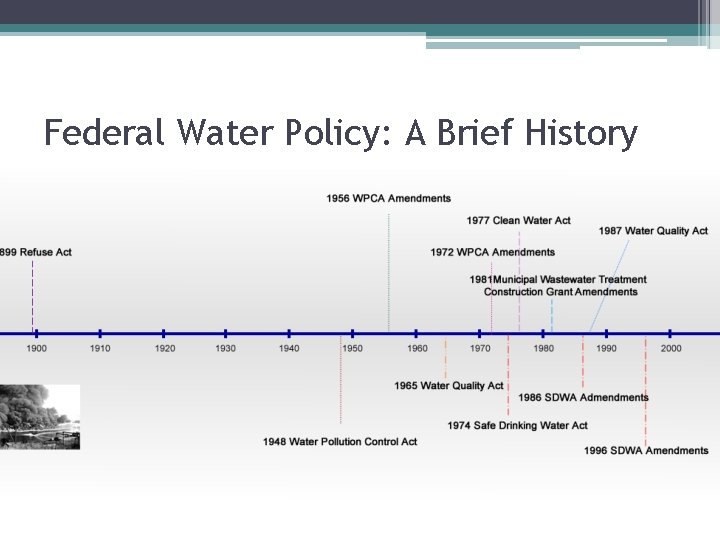 Federal Water Policy: A Brief History

1956 WPCA Amendments

1977 Clean Water Act

1987 Water Quality Act

899 Refuse Act

1972 WPCA Amendments

1981Municipal Wastewater Treatment Construction Grant Amendments

1900 1910 1920 1930 1940 1950 1960 1970 1980 1990 2000

1965 Water Quality Act

1986 SDWA Admendments

1974 Safe Drinking Water Act

1948 Water Pollution Control Act

1996 SDWA Amendments